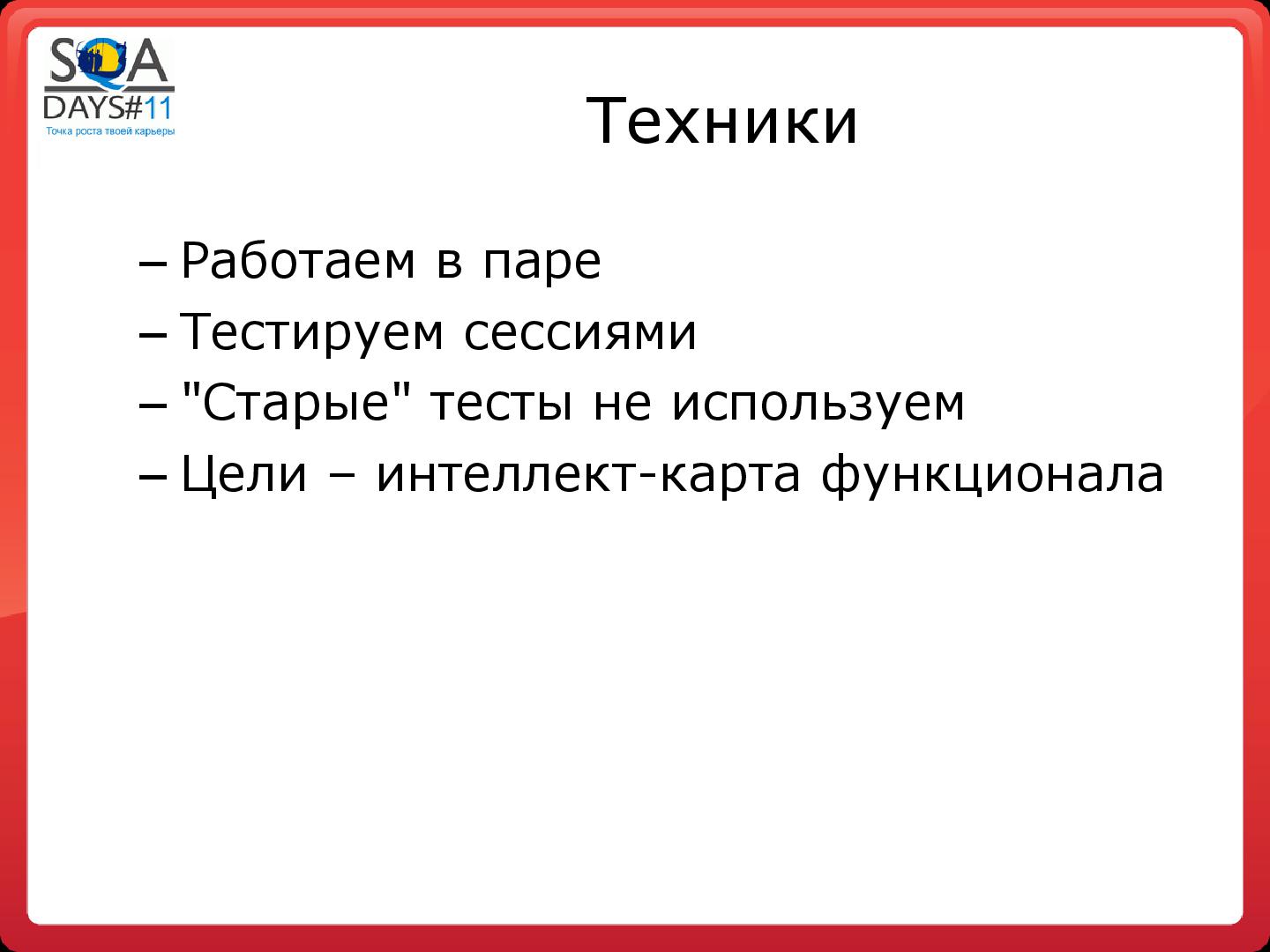 SQA
DAYS#11
Точка роста твоей карьеры

Техники

– Работаем в паре
– Тестируем сессиями
– "Старые" тесты не используем
– Цели – интеллект-карта функционала